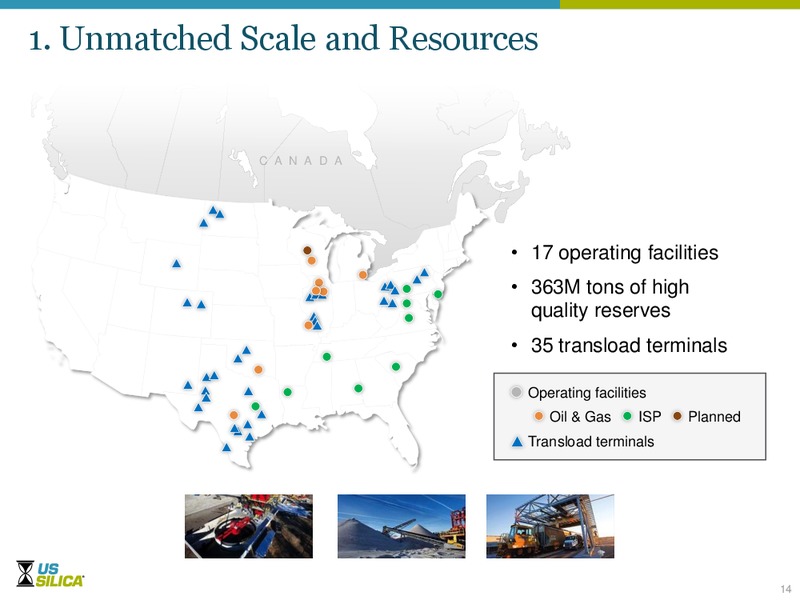 1. Unmatched Scale and Resources

CANADA

• 17 operating facilities
• 363M tons of high quality reserves
• 35 transload terminals

Operating facilities
Oil & Gas ISP Planned
Transload terminals

US SILICA

14